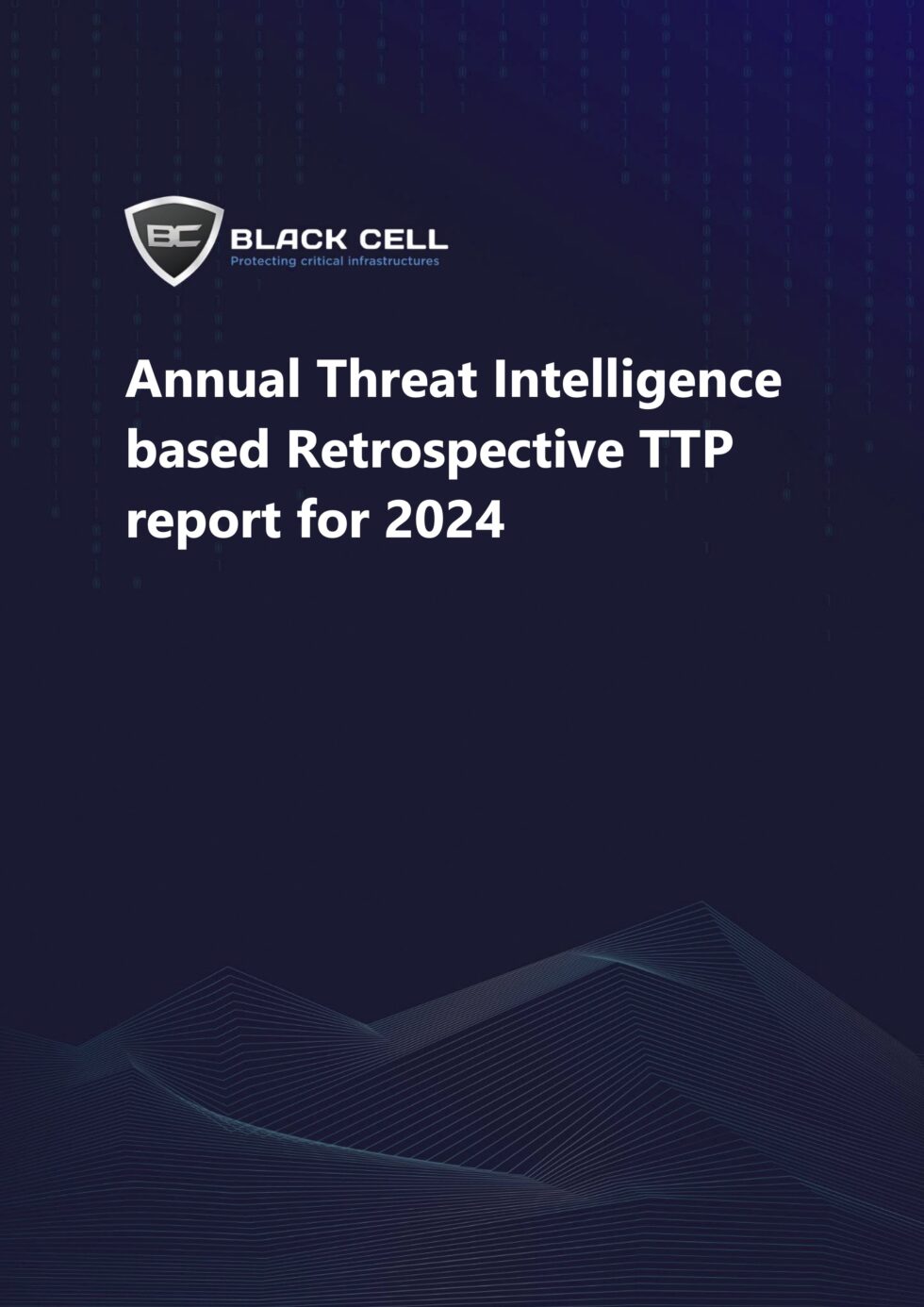 BC BLACK CELL
Protecting critical infrastructures

Annual Threat Intelligence based Retrospective TTP report for 2024